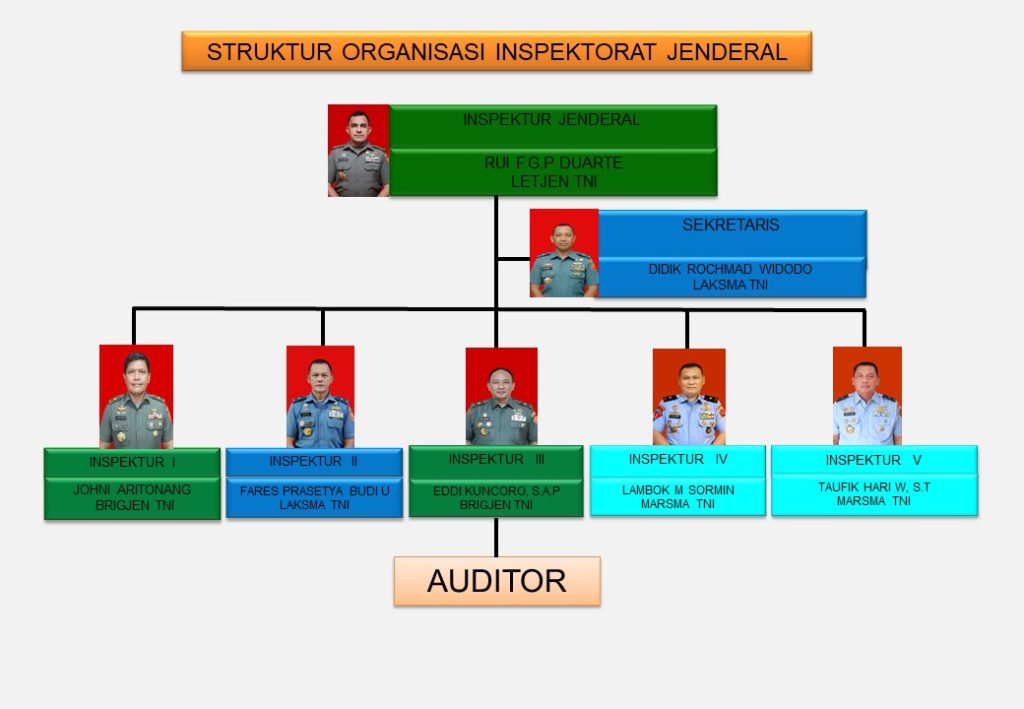 STRUKTUR ORGANISASI INSPEKTORAT JENDERAL

INSPEKTUR JENDERAL

RUI F.G.P DUARTE
LETJEN TNI

SEKRETARIS

DIDIK ROCHMAD WIDODO
LAKSMA TNI

INSPEKTUR I

JOHNI ARITONANG
BRIGJEN TNI

INSPEKTUR II

FARES PRASETYA BUDI U
LAKSMA TNI

INSPEKTUR III

EDDI KUNCORO, S.A.P
BRIGJEN TNI

INSPEKTUR IV

LAMBOK M SORMIN
MARSMA TNI

INSPEKTUR V

TAUFIK HARI W, S.T
MARSMA TNI

AUDITOR